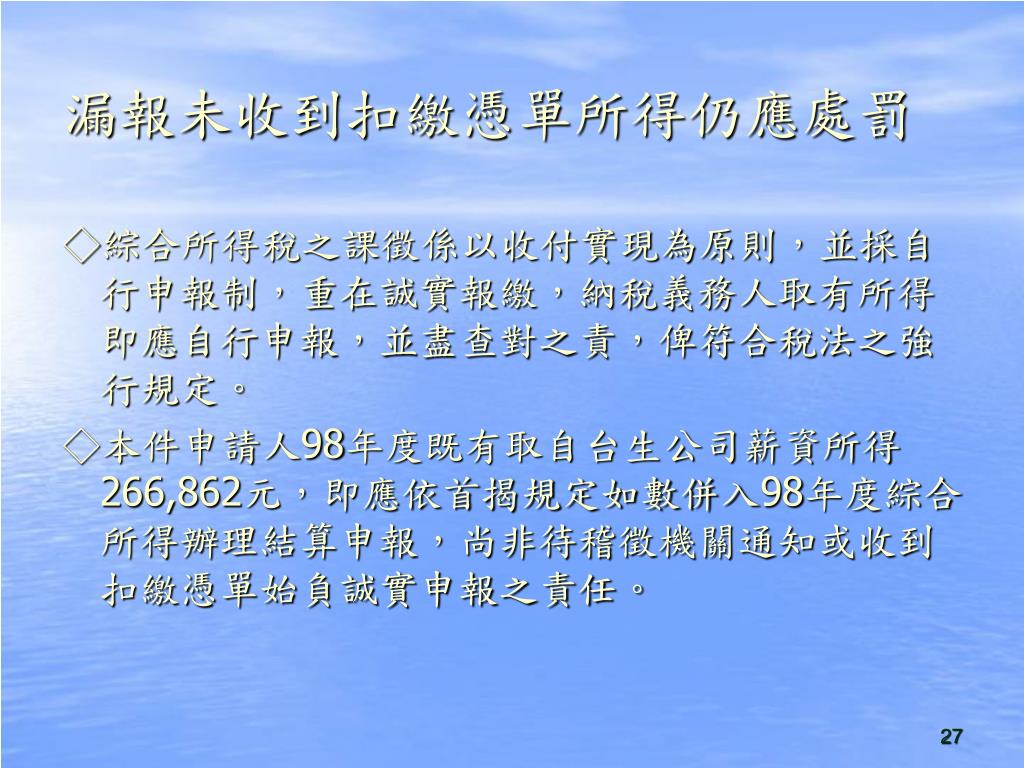 漏報未收到扣繳憑單所得仍應處罰

◇綜合所得稅之課徵係以收付實現為原則，並採自行申報制，重在誠實報繳，納稅義務人取有所得即應自行申報，並盡查對之責，俾符合稅法之強行規定。

◇本件申請人98年度既有取自台生公司薪資所得266,862元，即應依首揭規定如數併入98年度綜合所得辦理結算申報，尚非待稽徵機關通知或收到扣繳憑單始負誠實申報之責任。

27